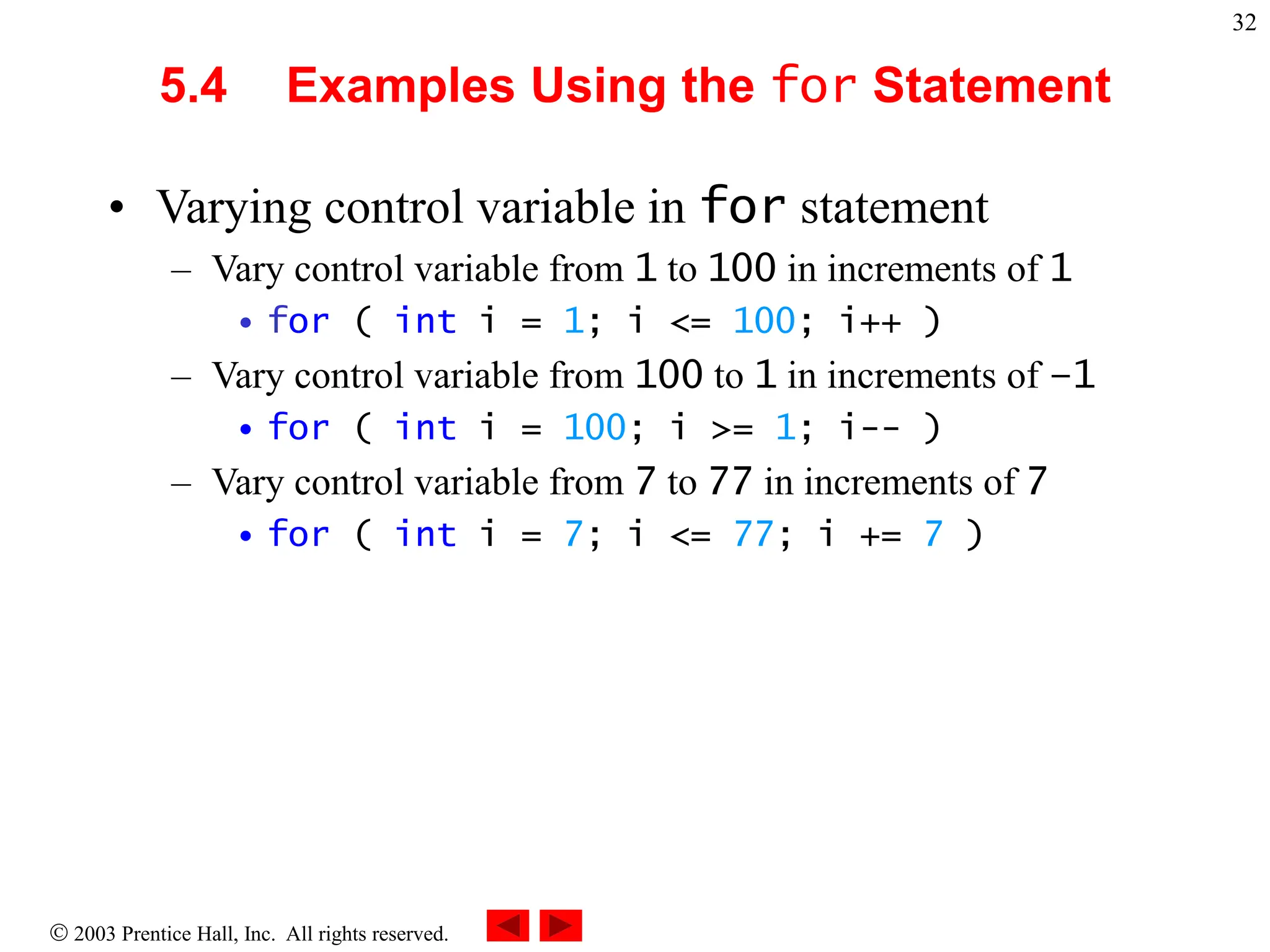 32

5.4 Examples Using the for Statement

• Varying control variable in for statement
  – Vary control variable from 1 to 100 in increments of 1
    • for ( int i = 1; i <= 100; i++ )
  – Vary control variable from 100 to 1 in increments of -1
    • for ( int i = 100; i >= 1; i-- )
  – Vary control variable from 7 to 77 in increments of 7
    • for ( int i = 7; i <= 77; i += 7 )

© 2003 Prentice Hall, Inc. All rights reserved.